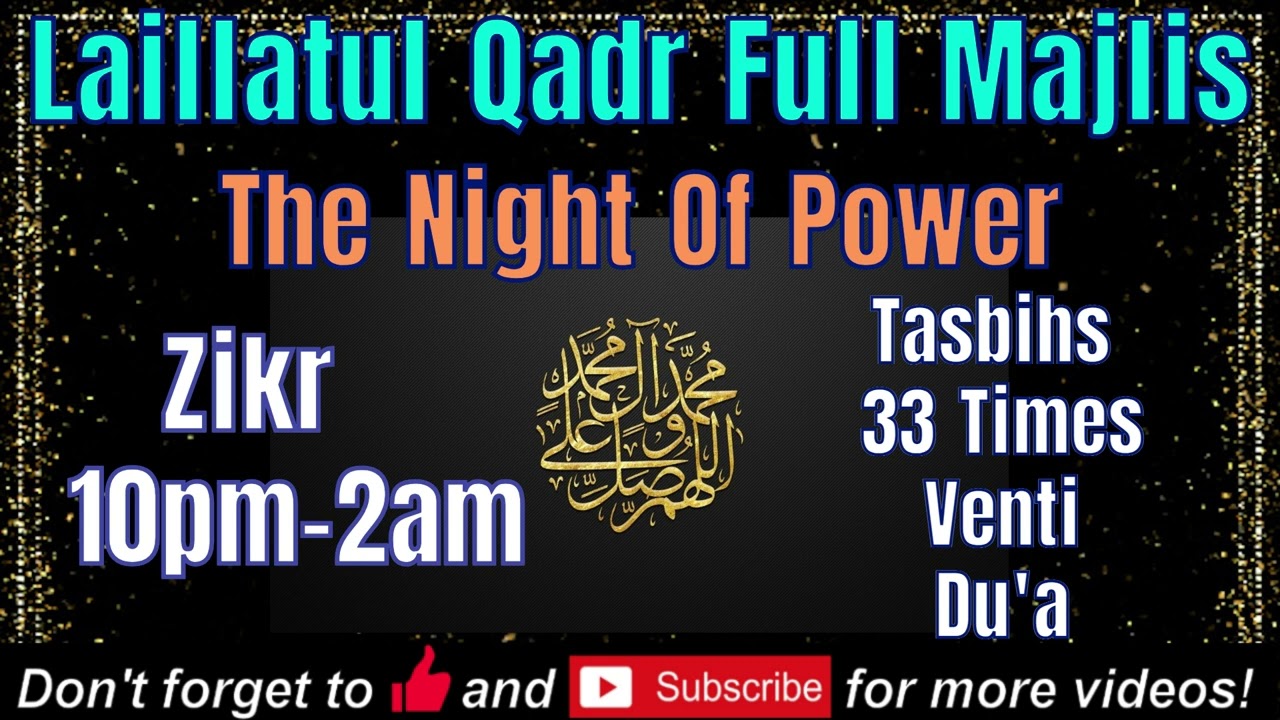 Laillatul Qadr Full Majlis
The Night Of Power

Zikr
10pm-2am

اللهم صل على محمد وآل محمد

Tasbihs
33 Times
Venti
Du'a

Don't forget to and Subscribe for more videos!